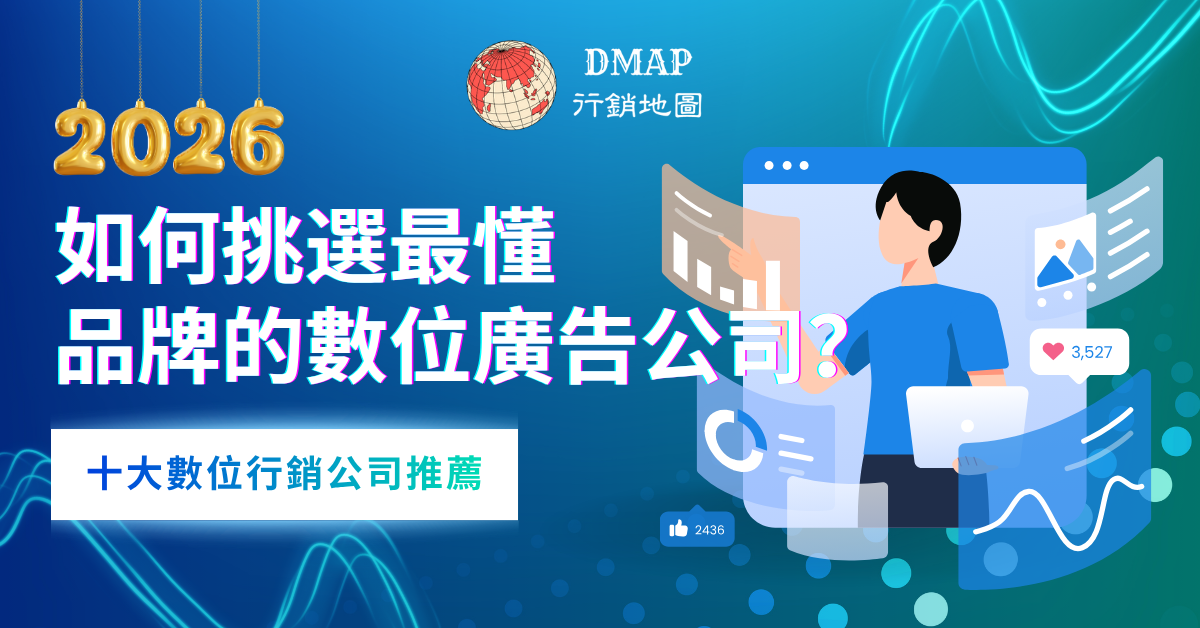 DMAP
行銷地圖

2026

如何挑選最懂
品牌的數位廣告公司?

十大數位行銷公司推薦

3,527

2436